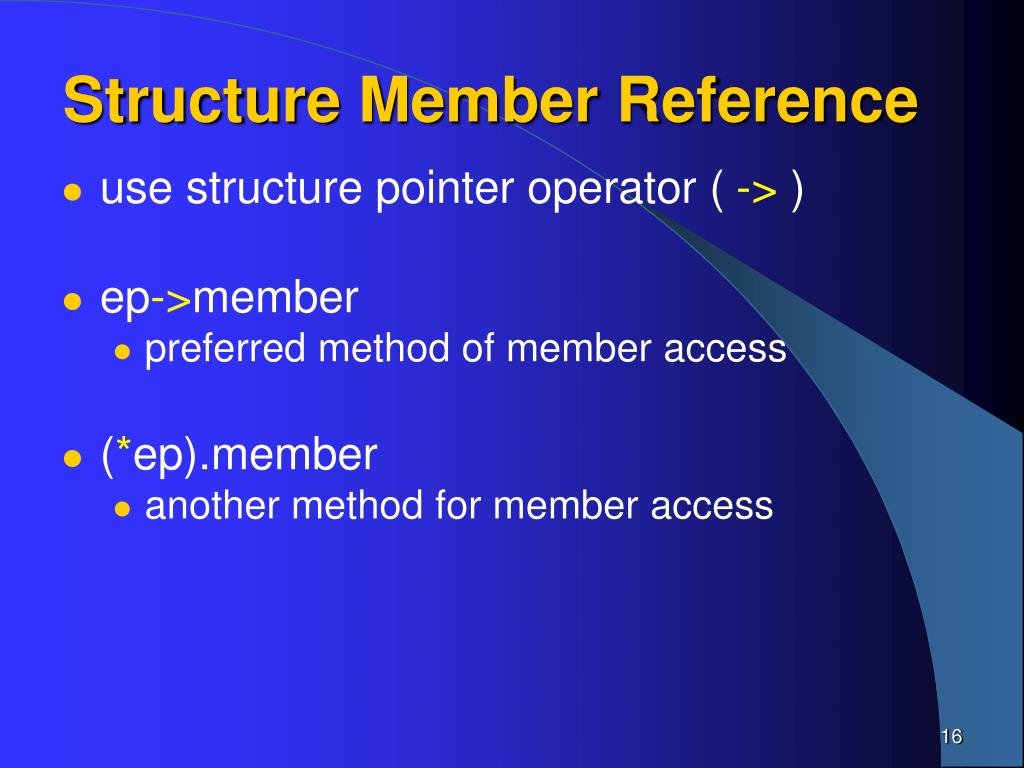 Structure Member Reference

- use structure pointer operator ( -> )

- ep->member
  - preferred method of member access

- (*ep).member
  - another method for member access

16